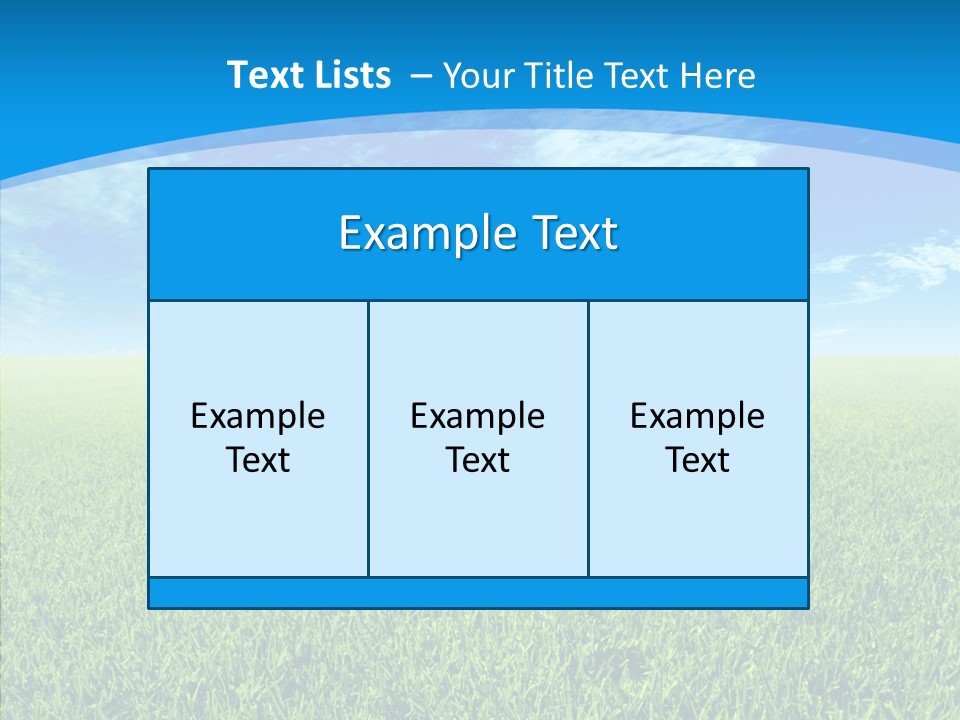 Text Lists – Your Title Text Here

Example Text

Example Text

Example Text

Example Text